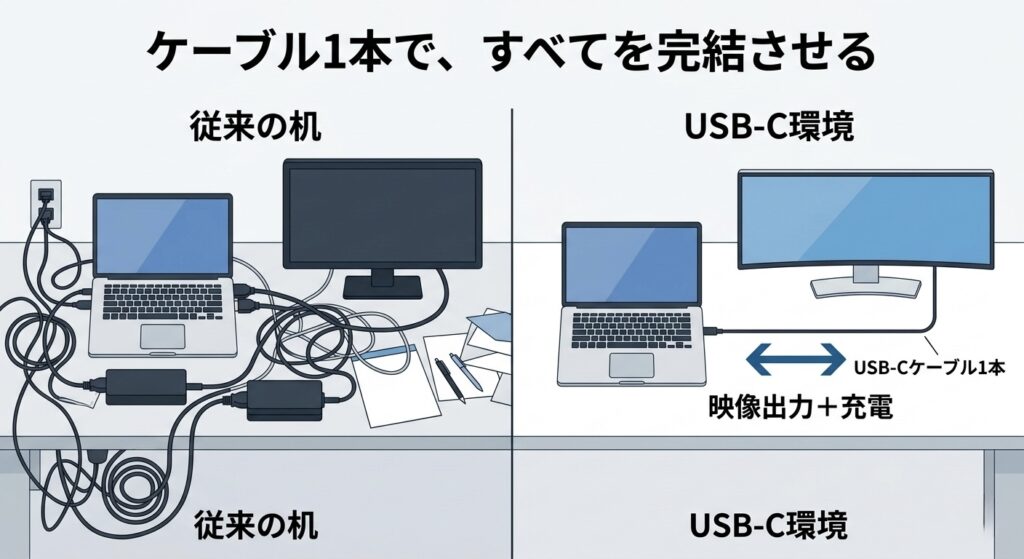 ケーブル1本で、すべてを完結させる

従来の机

USB-C環境

USB-Cケーブル1本

映像出力＋充電

従来の机

USB-C環境